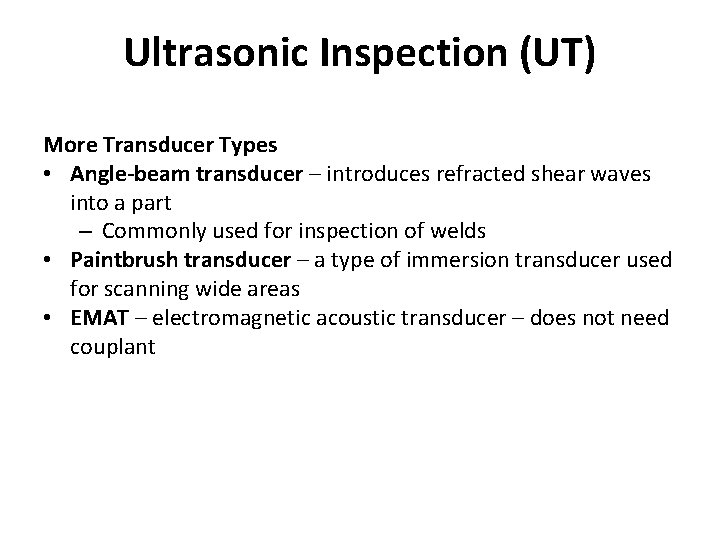 Ultrasonic Inspection (UT)

More Transducer Types

• Angle-beam transducer – introduces refracted shear waves into a part
  – Commonly used for inspection of welds
• Paintbrush transducer – a type of immersion transducer used for scanning wide areas
• EMAT – electromagnetic acoustic transducer – does not need couplant